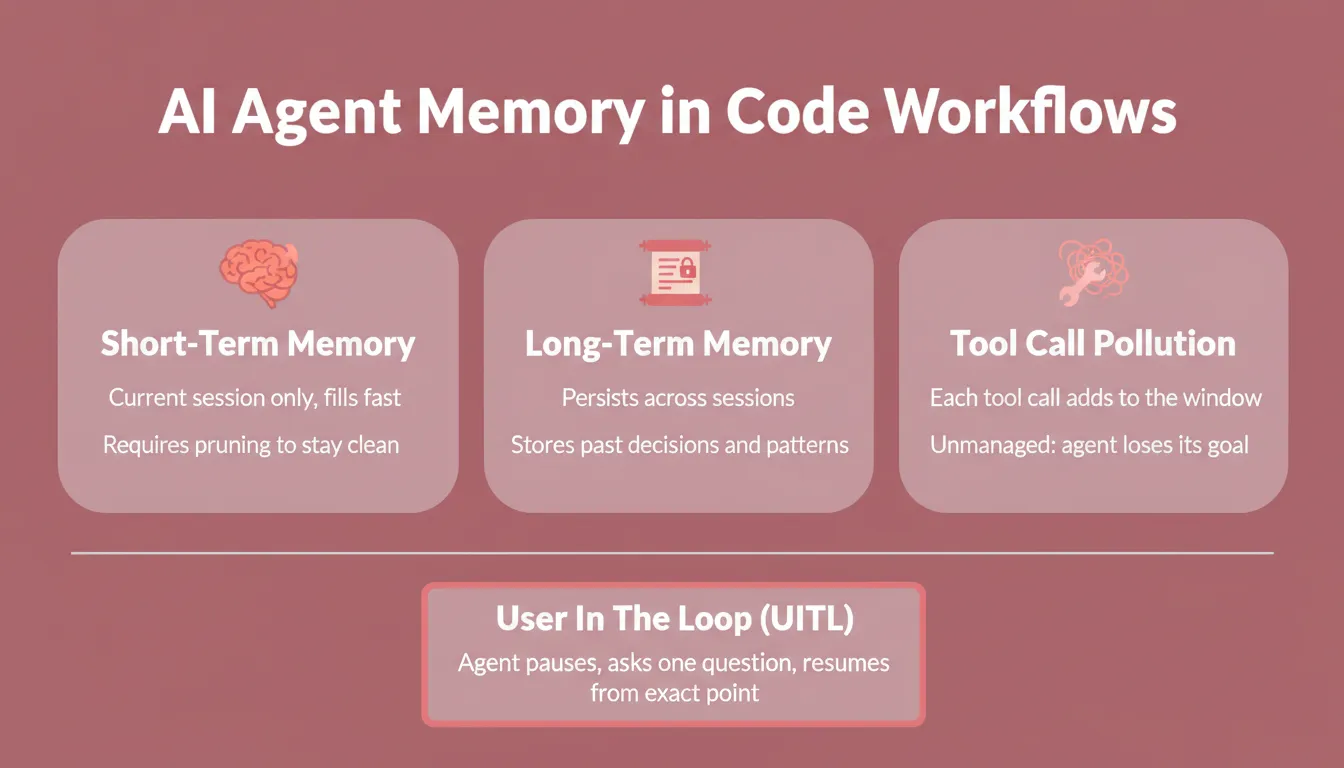 AI Agent Memory in Code Workflows

Short-Term Memory

Current session only, fills fast

Requires pruning to stay clean

Long-Term Memory

Persists across sessions

Stores past decisions and patterns

Tool Call Pollution

Each tool call adds to the window

Unmanaged: agent loses its goal

User In The Loop (UITL)

Agent pauses, asks one question, resumes from exact point